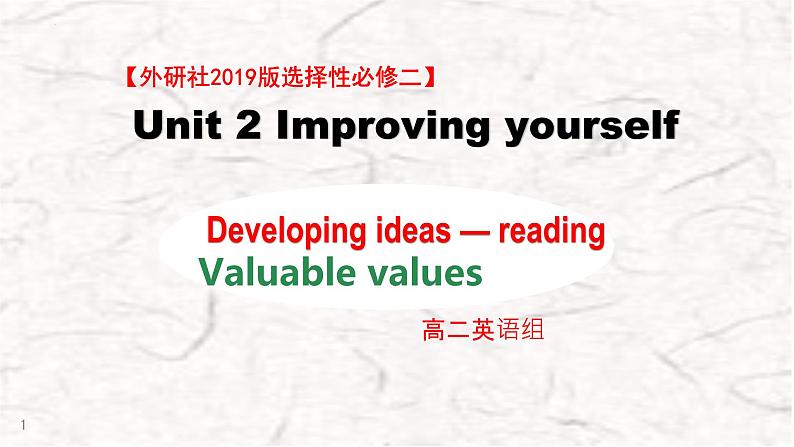 【外研社2019版选择性必修二】

Unit 2 Improving yourself

Developing ideas — reading

Valuable values

高二英语组

1